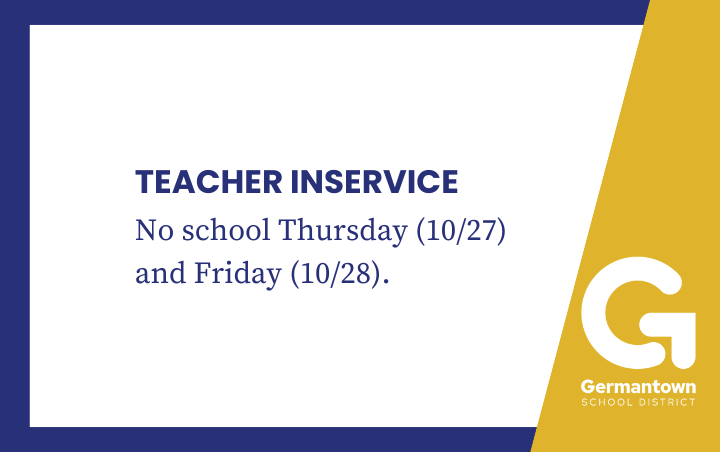 TEACHER INSERVICE

No school Thursday (10/27) and Friday (10/28).

G

Germantown
SCHOOL DISTRICT